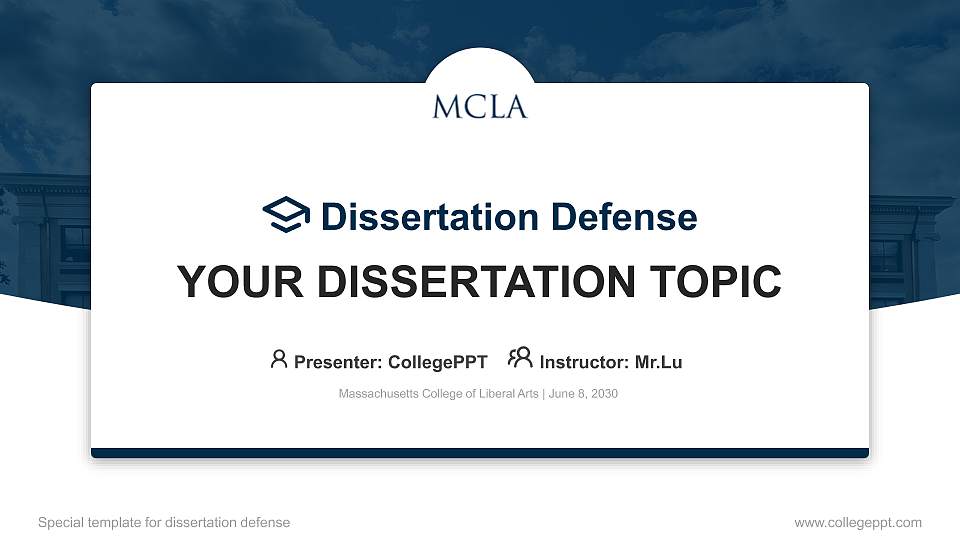 MCLA

Dissertation Defense

YOUR DISSERTATION TOPIC

Presenter: CollegePPT Instructor: Mr.Lu

Massachusetts College of Liberal Arts | June 8, 2030

Special template for dissertation defense

www.collegeppt.com